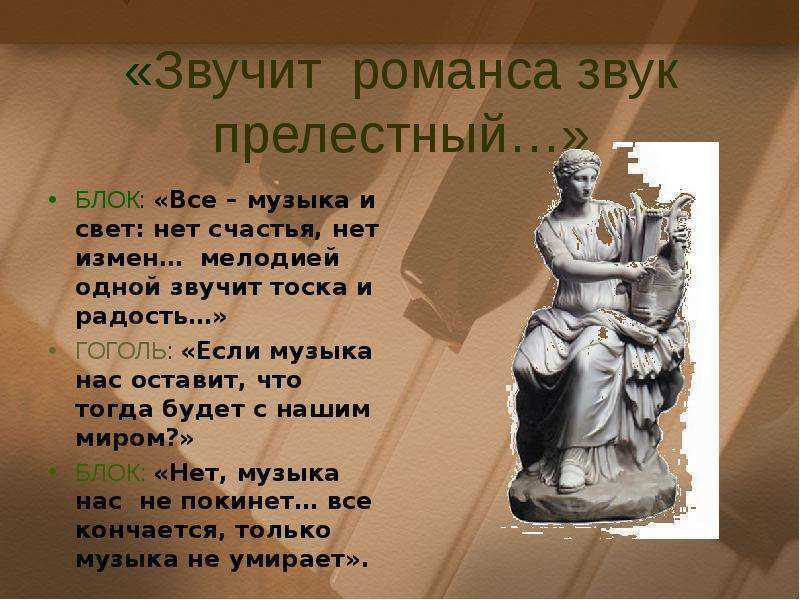 «Звучит романса звук прелестный…»

• БЛОК: «Все – музыка и свет: нет счастья, нет измен… мелодией одной звучит тоска и радость…»
• ГОГОЛЬ: «Если музыка нас оставит, что тогда будет с нашим миром?»
• БЛОК: «Нет, музыка нас не покинет… все кончается, только музыка не умирает».